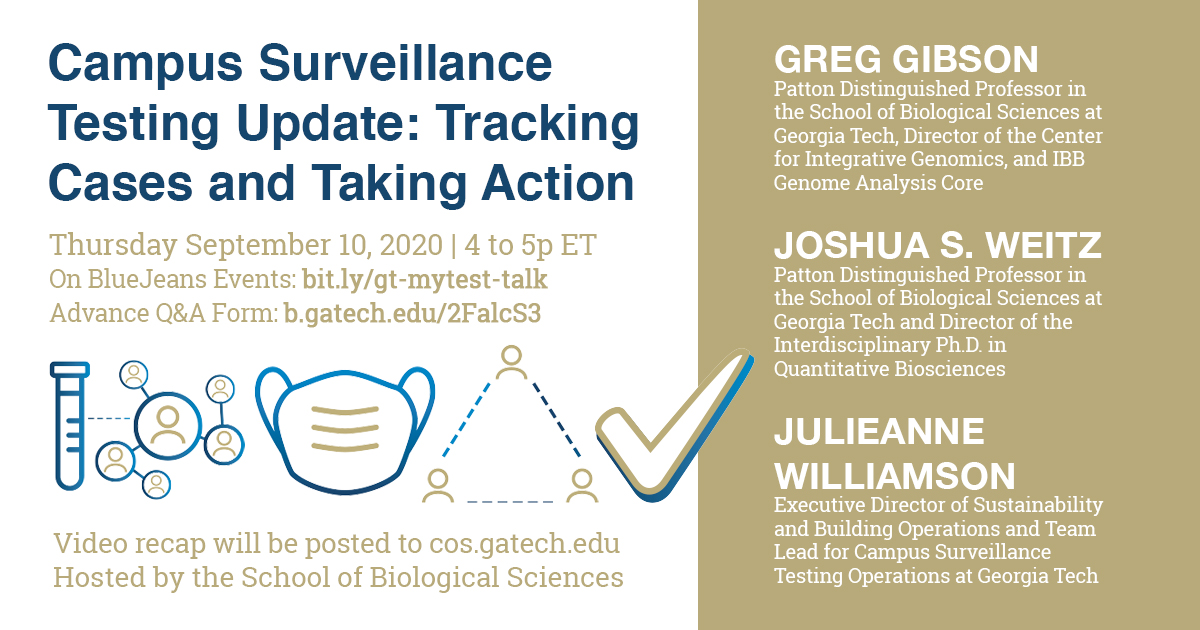 Campus Surveillance Testing Update: Tracking Cases and Taking Action

Thursday September 10, 2020 | 4 to 5p ET
On BlueJeans Events: bit.ly/gt-mytest-talk
Advance Q&A Form: b.gatech.edu/2FalcS3

Video recap will be posted to cos.gatech.edu
Hosted by the School of Biological Sciences

GREG GIBSON
Patton Distinguished Professor in the School of Biological Sciences at Georgia Tech, Director of the Center for Integrative Genomics, and IBB Genome Analysis Core

JOSHUA S. WEITZ
Patton Distinguished Professor in the School of Biological Sciences at Georgia Tech and Director of the Interdisciplinary Ph.D. in Quantitative Biosciences

JULIEANNE WILLIAMSON
Executive Director of Sustainability and Building Operations and Team Lead for Campus Surveillance Testing Operations at Georgia Tech